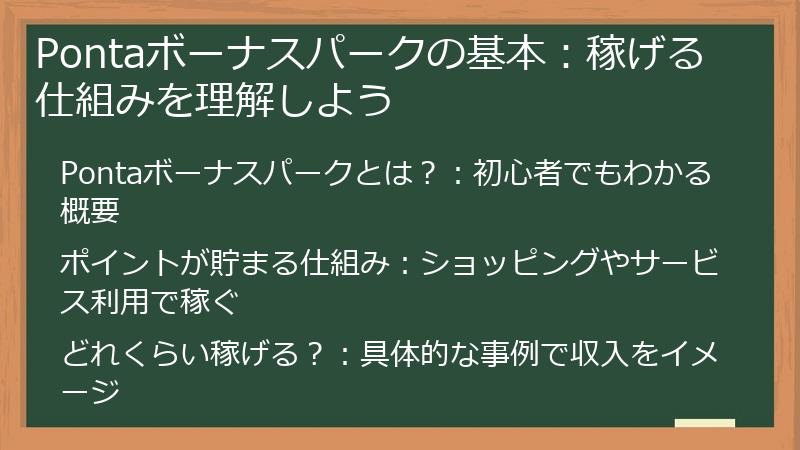 Pontaボーナスパークの基本：稼げる仕組みを理解しよう

Pontaボーナスパークとは？：初心者でもわかる概要

ポイントが貯まる仕組み：ショッピングやサービス利用で稼ぐ

どれくらい稼げる？：具体的な事例で収入をイメージ